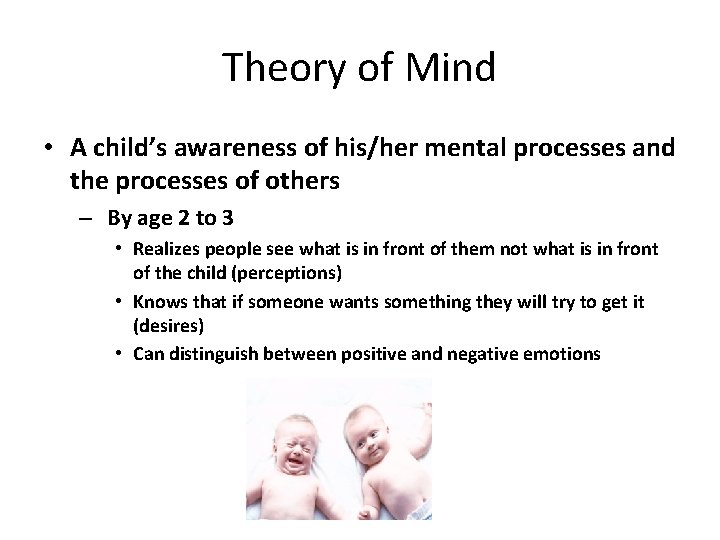 Theory of Mind

• A child's awareness of his/her mental processes and the processes of others

– By age 2 to 3

• Realizes people see what is in front of them not what is in front of the child (perceptions)

• Knows that if someone wants something they will try to get it (desires)

• Can distinguish between positive and negative emotions